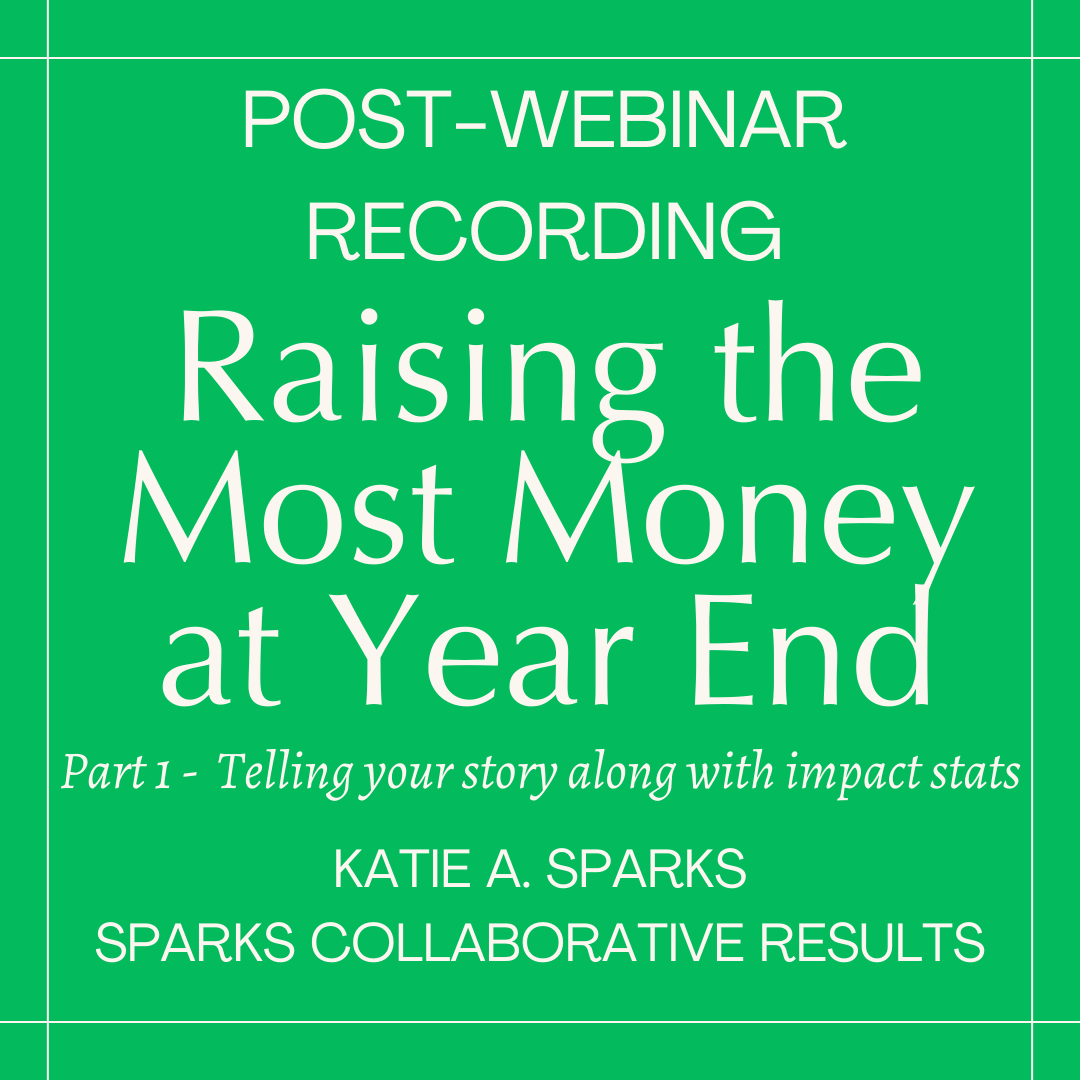 POST-WEBINAR RECORDING

Raising the Most Money at Year End

Part 1 - Telling your story along with impact stats

KATIE A. SPARKS
SPARKS COLLABORATIVE RESULTS